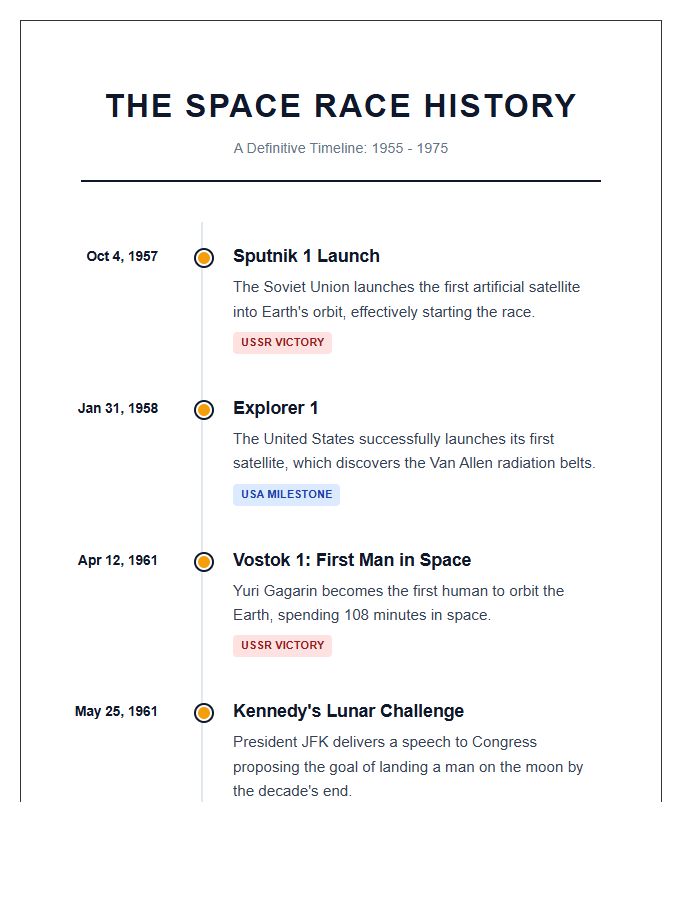 THE SPACE RACE HISTORY

A Definitive Timeline: 1955 - 1975

Oct 4, 1957

Sputnik 1 Launch

The Soviet Union launches the first artificial satellite into Earth's orbit, effectively starting the race.

USSR VICTORY

Jan 31, 1958

Explorer 1

The United States successfully launches its first satellite, which discovers the Van Allen radiation belts.

USA MILESTONE

Apr 12, 1961

Vostok 1: First Man in Space

Yuri Gagarin becomes the first human to orbit the Earth, spending 108 minutes in space.

USSR VICTORY

May 25, 1961

Kennedy's Lunar Challenge

President JFK delivers a speech to Congress proposing the goal of landing a man on the moon by the decade's end.